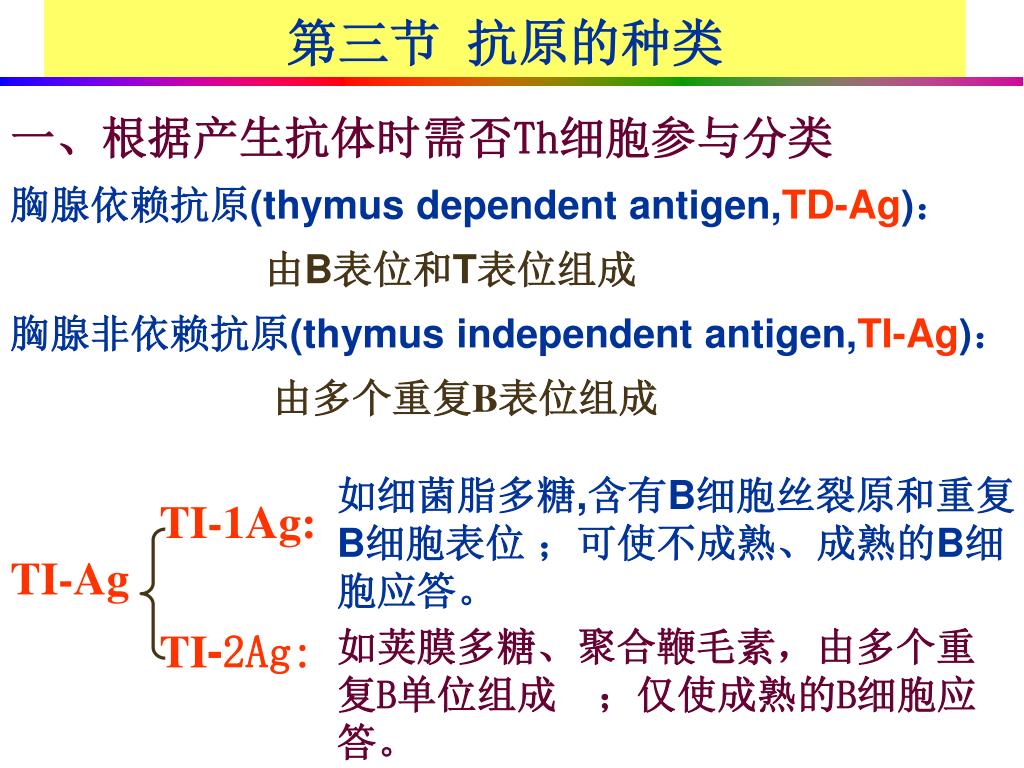 第三节 抗原的种类

一、根据产生抗体时需否Th细胞参与分类

胸腺依赖抗原(thymus dependent antigen,TD-Ag)：

由B表位和T表位组成

胸腺非依赖抗原(thymus independent antigen,TI-Ag)：

由多个重复B表位组成

TI-Ag

TI-1Ag: 如细菌脂多糖,含有B细胞丝裂原和重复B细胞表位 ；可使不成熟、成熟的B细胞应答。

TI-2Ag: 如荚膜多糖、聚合鞭毛素，由多个重复B单位组成 ；仅使成熟的B细胞应答。